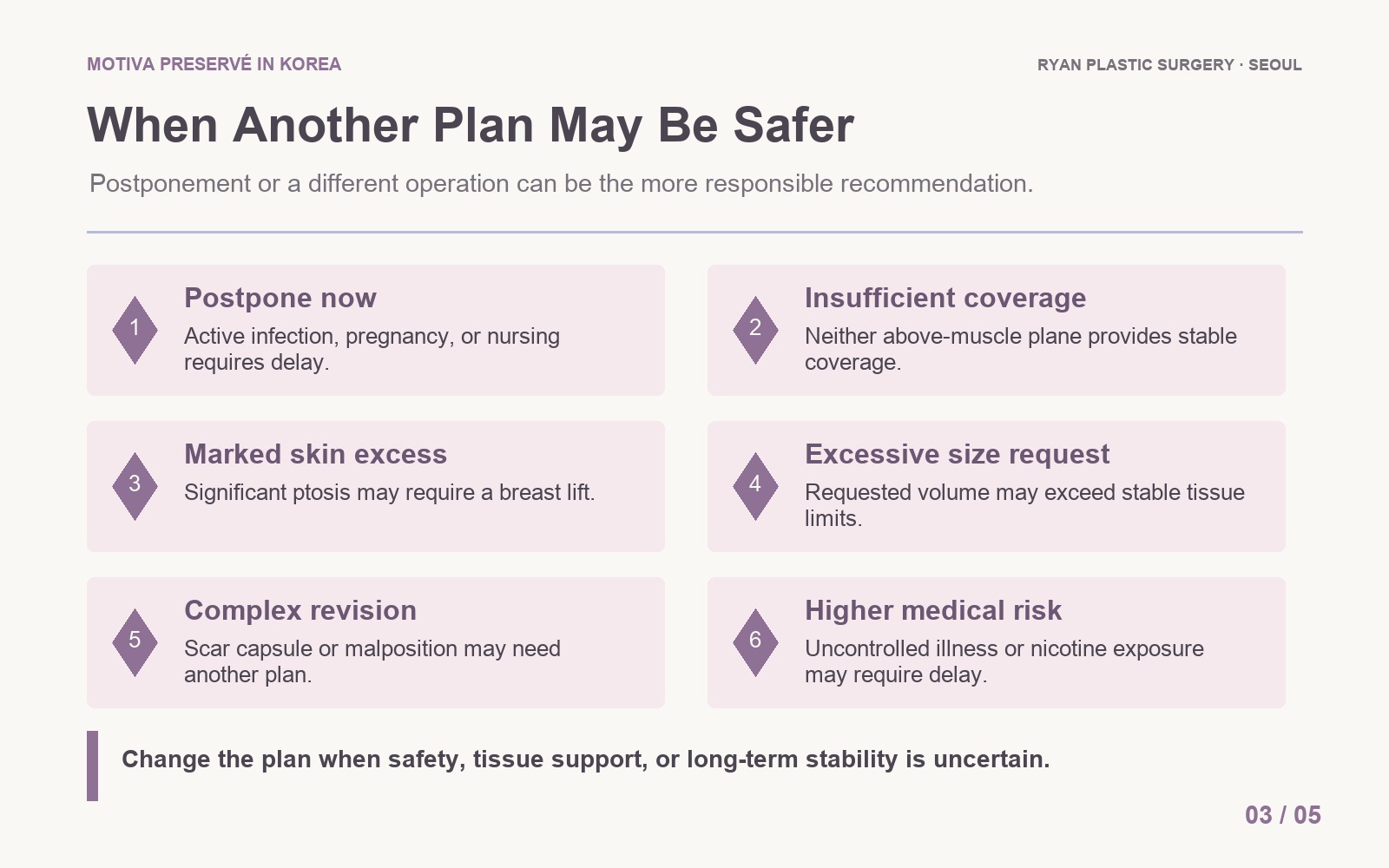 MOTIVA PRESERVÉ IN KOREA

RYAN PLASTIC SURGERY · SEOUL

When Another Plan May Be Safer

Postponement or a different operation can be the more responsible recommendation.

1
Postpone now
Active infection, pregnancy, or nursing requires delay.

2
Insufficient coverage
Neither above-muscle plane provides stable coverage.

3
Marked skin excess
Significant ptosis may require a breast lift.

4
Excessive size request
Requested volume may exceed stable tissue limits.

5
Complex revision
Scar capsule or malposition may need another plan.

6
Higher medical risk
Uncontrolled illness or nicotine exposure may require delay.

Change the plan when safety, tissue support, or long-term stability is uncertain.

03 / 05